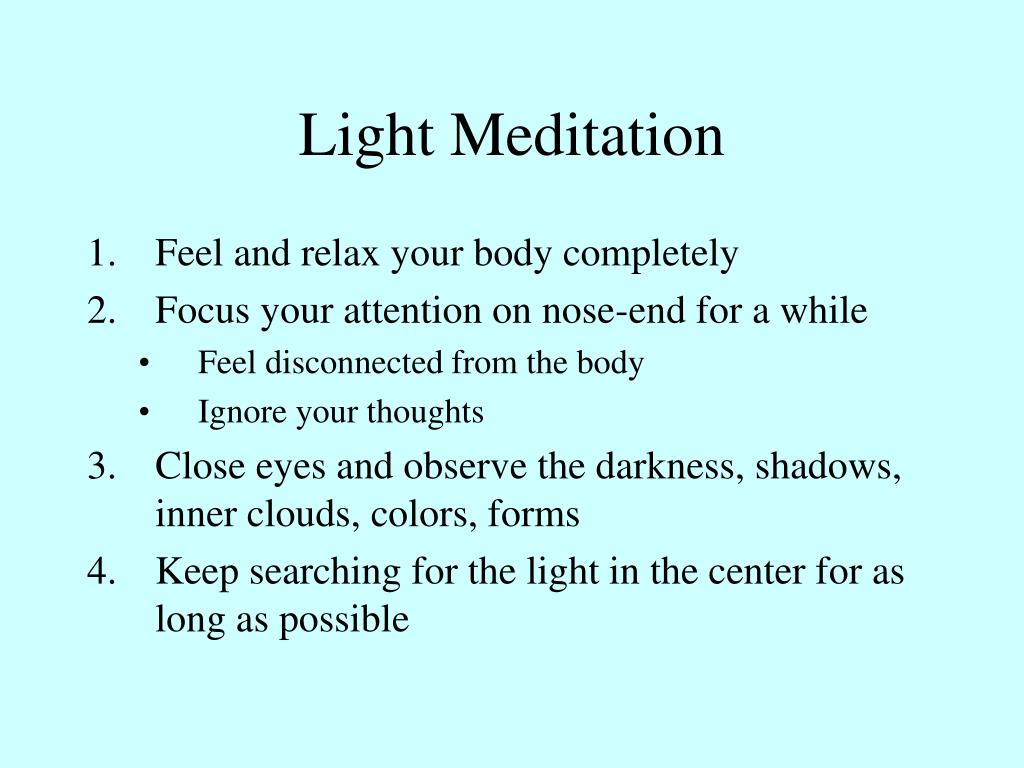 Light Meditation

1. Feel and relax your body completely
2. Focus your attention on nose-end for a while
 • Feel disconnected from the body
 • Ignore your thoughts
3. Close eyes and observe the darkness, shadows, inner clouds, colors, forms
4. Keep searching for the light in the center for as long as possible